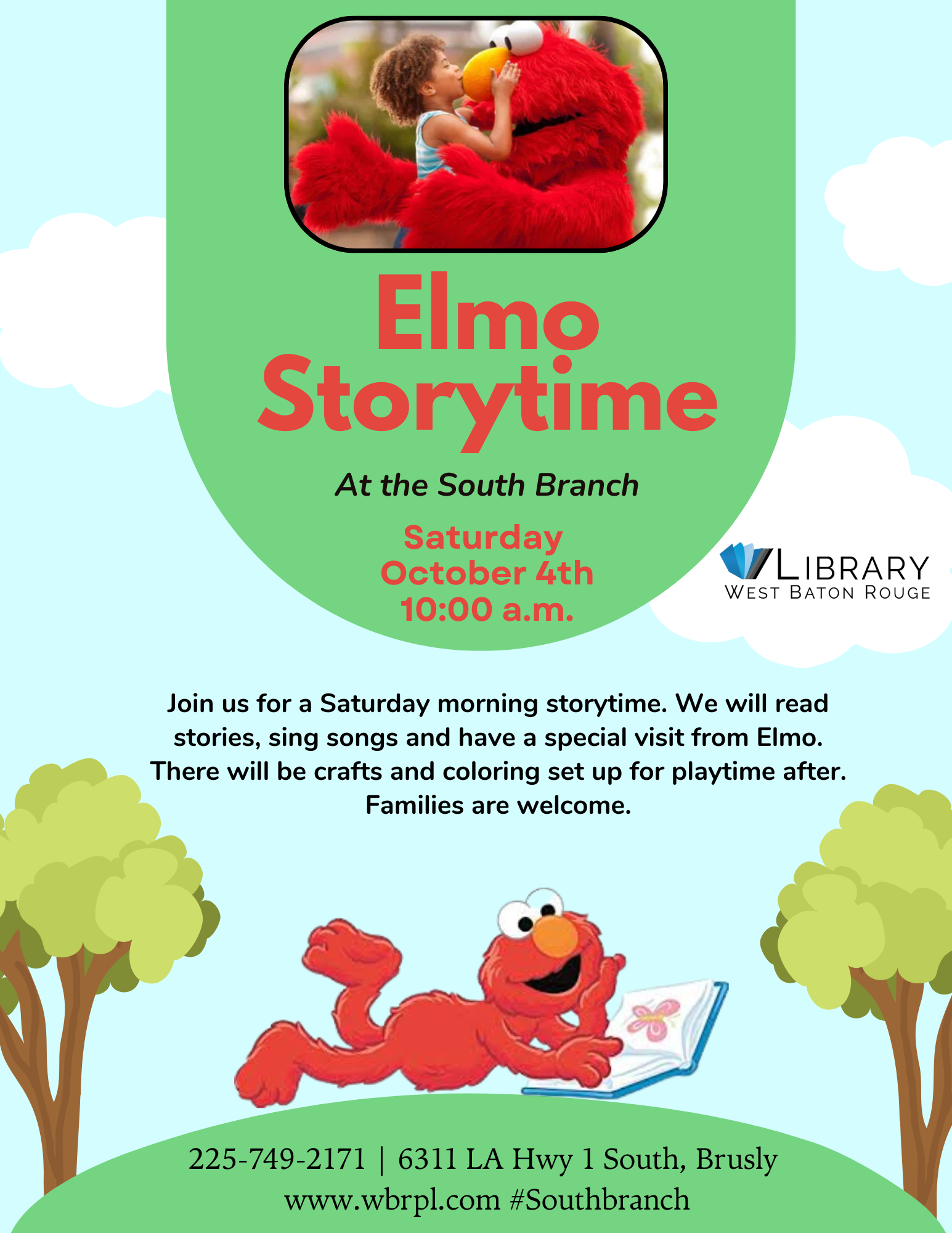 Elmo Storytime

At the South Branch

Saturday
October 4th
10:00 a.m.

LIBRARY
WEST BATON ROUGE

Join us for a Saturday morning storytime. We will read stories, sing songs and have a special visit from Elmo. There will be crafts and coloring set up for playtime after. Families are welcome.

225-749-2171 | 6311 LA Hwy 1 South, Brusly
www.wbrpl.com #Southbranch